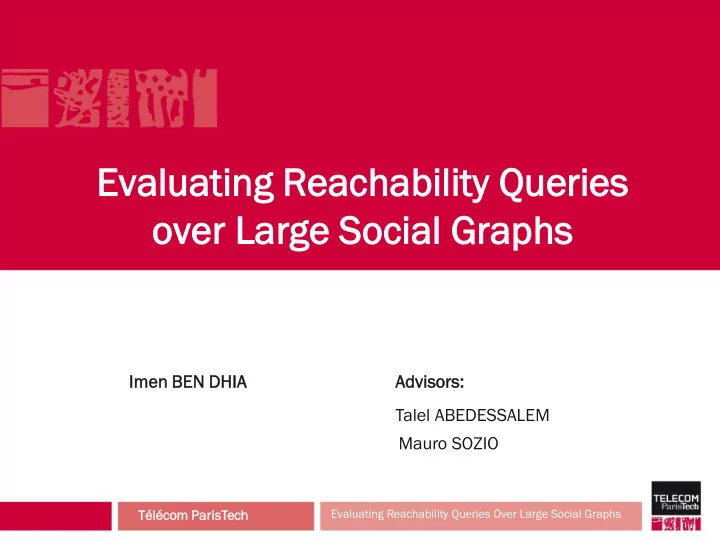 Evaluating Reachability Queries over Large Social Graphs

Imen BEN DHIA

Advisors:

Talel ABEDESSALEM

Mauro SOZIO

Télécom ParisTech

Evaluating Reachability Queries Over Large Social Graphs

TELECOM ParisTech